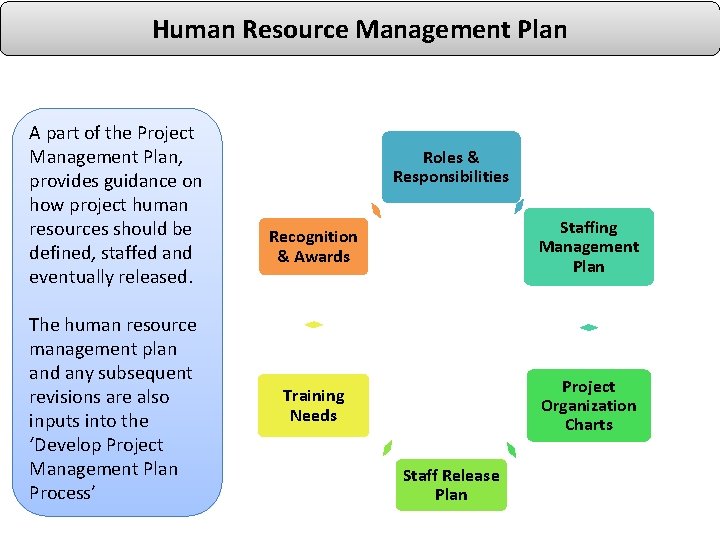 Human Resource Management Plan

A part of the Project Management Plan, provides guidance on how project human resources should be defined, staffed and eventually released.

The human resource management plan and any subsequent revisions are also inputs into the 'Develop Project Management Plan Process'

Roles & Responsibilities

Staffing Management Plan

Project Organization Charts

Staff Release Plan

Training Needs

Recognition & Awards